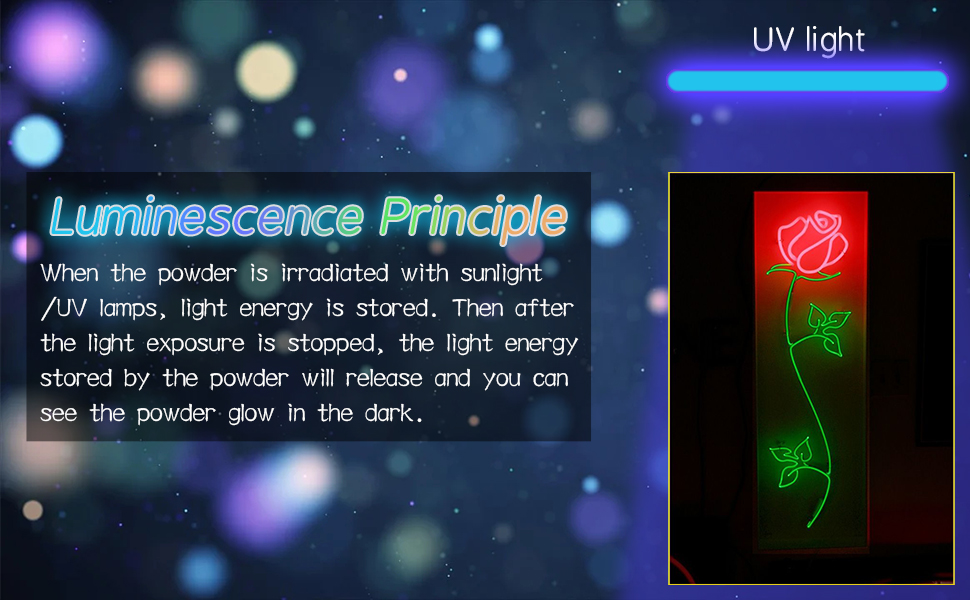 UV light

Luminescence Principle

When the powder is irradiated with sunlight /UV lamps, light energy is stored. Then after the light exposure is stopped, the light energy stored by the powder will release and you can see the powder glow in the dark.